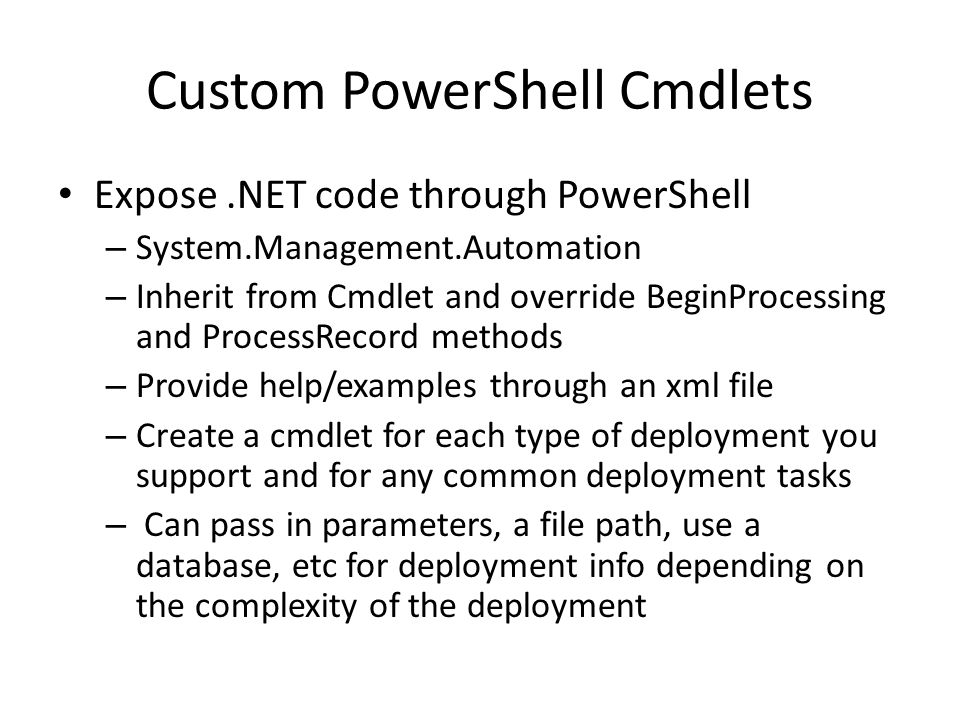 Custom PowerShell Cmdlets

• Expose .NET code through PowerShell
– System.Management.Automation
– Inherit from Cmdlet and override BeginProcessing and ProcessRecord methods
– Provide help/examples through an xml file
– Create a cmdlet for each type of deployment you support and for any common deployment tasks
– Can pass in parameters, a file path, use a database, etc for deployment info depending on the complexity of the deployment